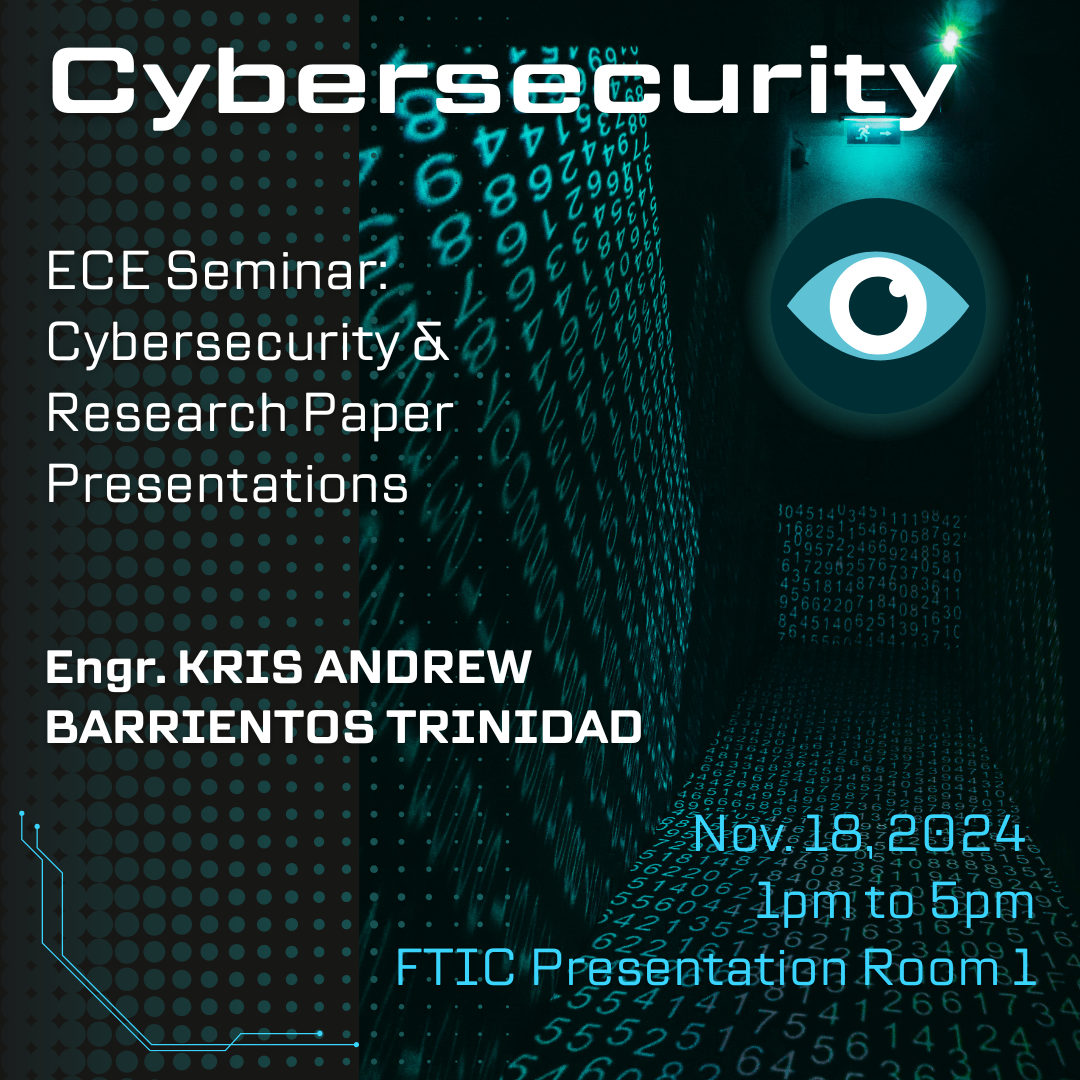 Cybersecurity

ECE Seminar: Cybersecurity & Research Paper Presentations

Engr. KRIS ANDREW BARRIENTOS TRINIDAD

Nov. 18, 2024
1pm to 5pm
FTIC Presentation Room 1